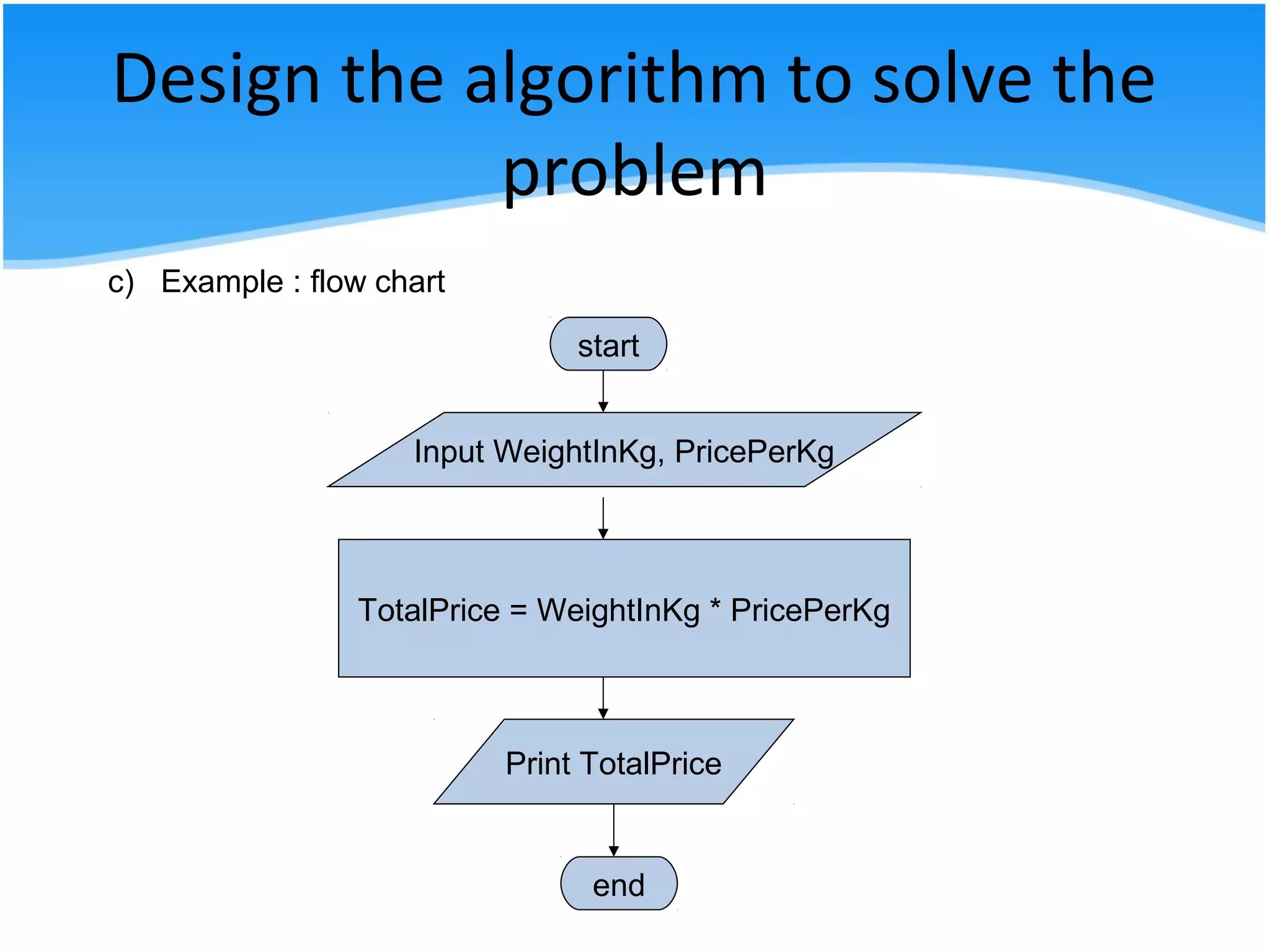 Design the algorithm to solve the problem

c) Example : flow chart

start

Input WeightInKg, PricePerKg

TotalPrice = WeightInKg * PricePerKg

Print TotalPrice

end